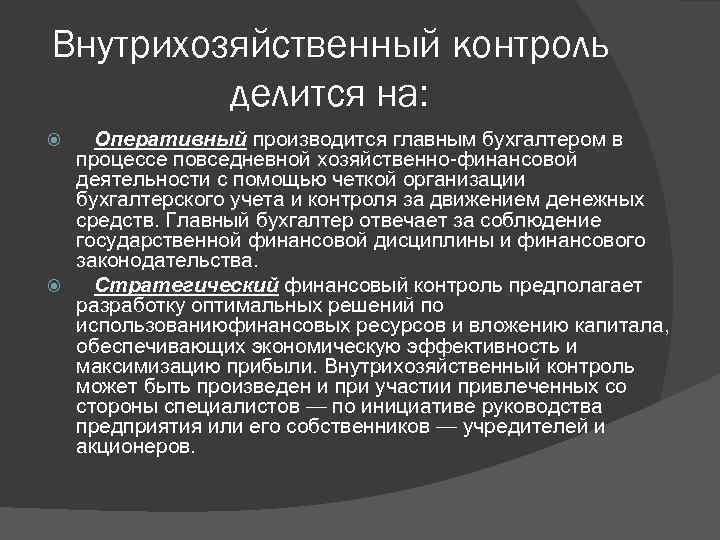 Внутрихозяйственный контроль делится на:

Оперативный производится главным бухгалтером в процессе повседневной хозяйственно-финансовой деятельности с помощью четкой организации бухгалтерского учета и контроля за движением денежных средств. Главный бухгалтер отвечает за соблюдение государственной финансовой дисциплины и финансового законодательства.

Стратегический финансовый контроль предполагает разработку оптимальных решений по использованиюфинансовых ресурсов и вложению капитала, обеспечивающих экономическую эффективность и максимизацию прибыли. Внутрихозяйственный контроль может быть произведен и при участии привлеченных со стороны специалистов — по инициативе руководства предприятия или его собственников — учредителей и акционеров.